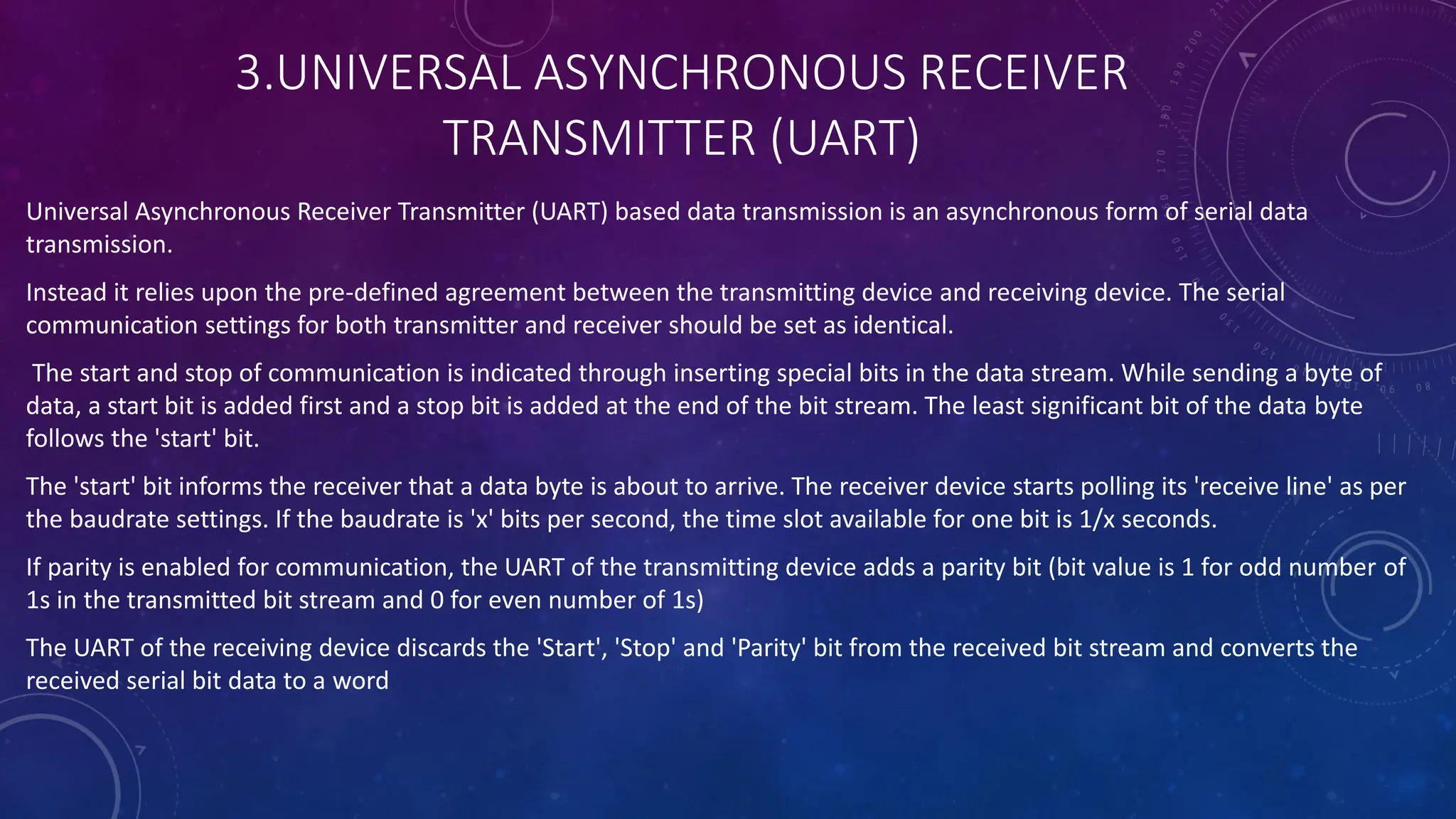 3.UNIVERSAL ASYNCHRONOUS RECEIVER TRANSMITTER (UART)

Universal Asynchronous Receiver Transmitter (UART) based data transmission is an asynchronous form of serial data transmission.

Instead it relies upon the pre-defined agreement between the transmitting device and receiving device. The serial communication settings for both transmitter and receiver should be set as identical.

The start and stop of communication is indicated through inserting special bits in the data stream. While sending a byte of data, a start bit is added first and a stop bit is added at the end of the bit stream. The least significant bit of the data byte follows the 'start' bit.

The 'start' bit informs the receiver that a data byte is about to arrive. The receiver device starts polling its 'receive line' as per the baudrate settings. If the baudrate is 'x' bits per second, the time slot available for one bit is 1/x seconds.

If parity is enabled for communication, the UART of the transmitting device adds a parity bit (bit value is 1 for odd number of 1s in the transmitted bit stream and 0 for even number of 1s)

The UART of the receiving device discards the 'Start', 'Stop' and 'Parity' bit from the received bit stream and converts the received serial bit data to a word